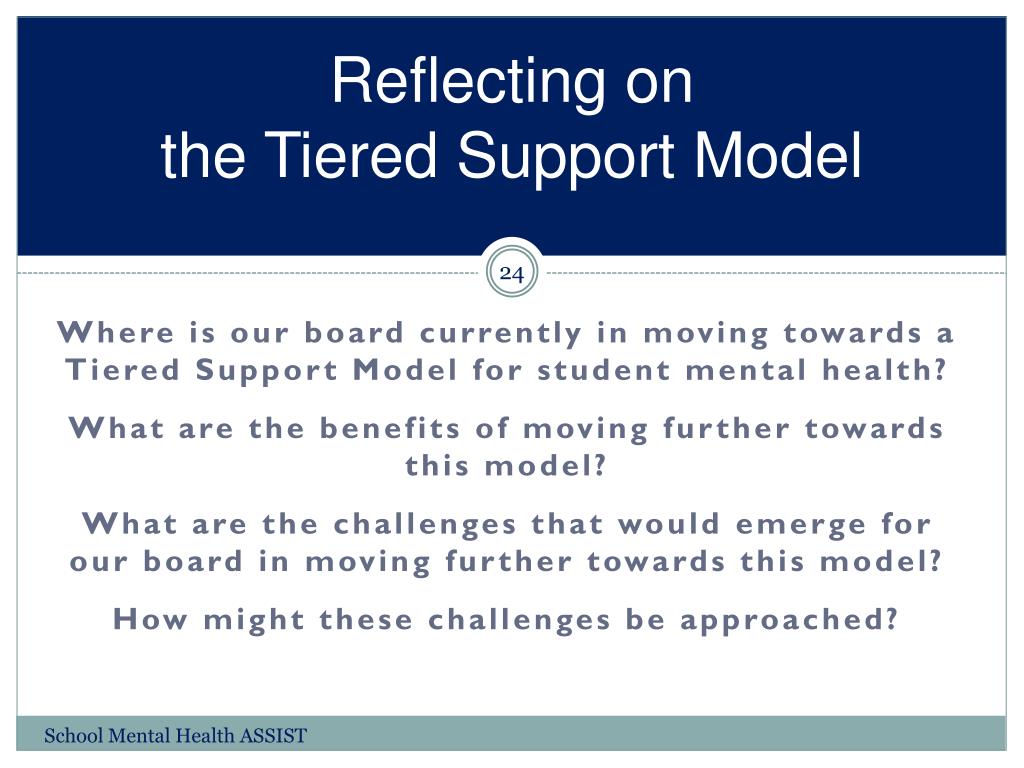 Reflecting on
the Tiered Support Model

24

Where is our board currently in moving towards a Tiered Support Model for student mental health?

What are the benefits of moving further towards this model?

What are the challenges that would emerge for our board in moving further towards this model?

How might these challenges be approached?

School Mental Health ASSIST